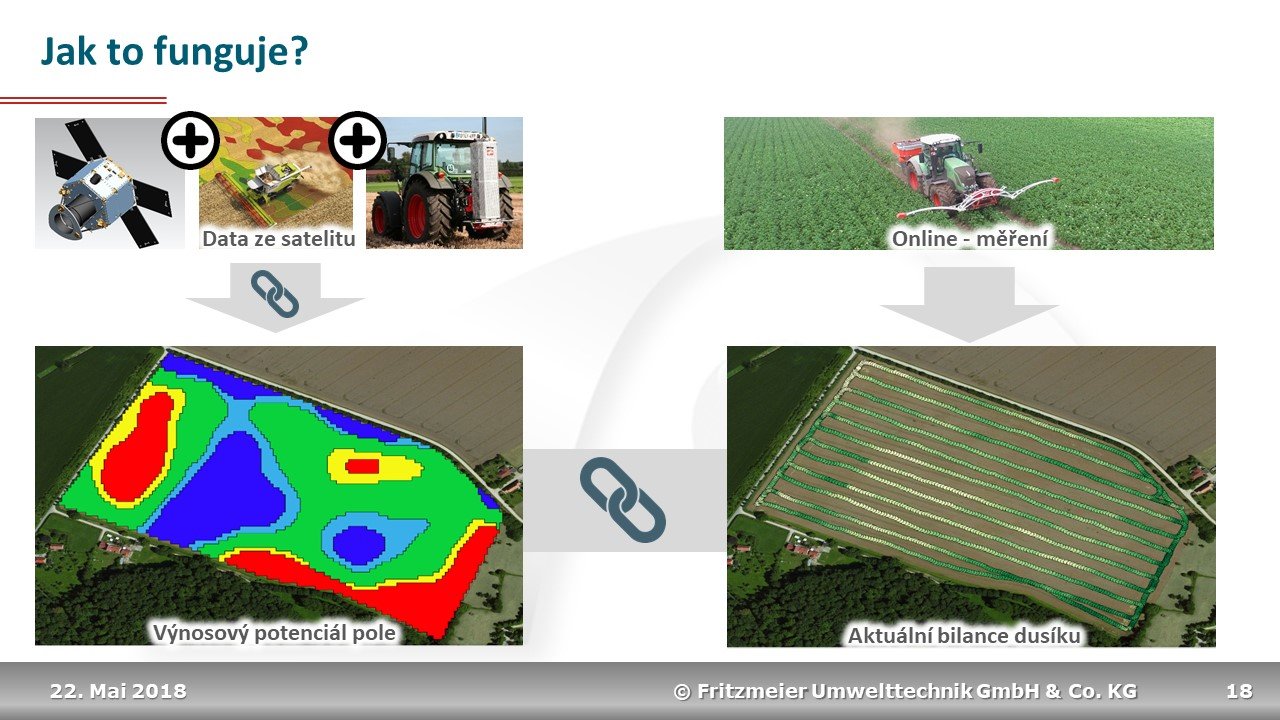 Jak to funguje?

Data ze satelitu

Online - měření

Výnosový potenciál pole

Aktuální bilance dusíku

22. Mai 2018

© Fritzmeier Umwelttechnik GmbH & Co. KG

18